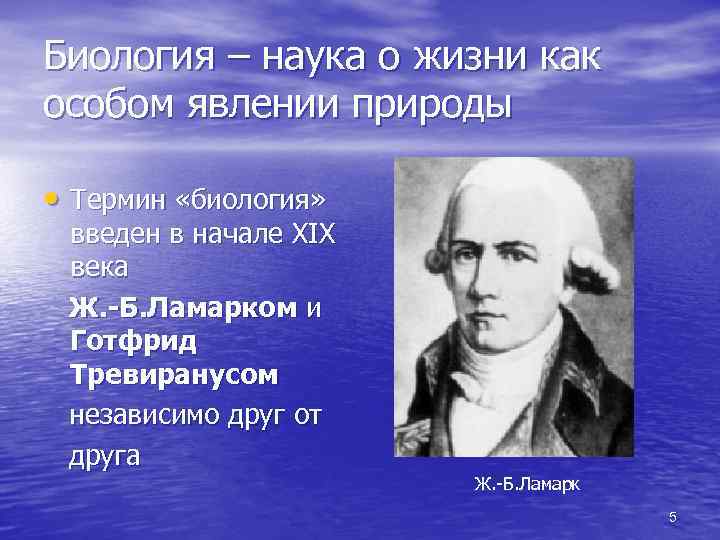 Биология – наука о жизни как особом явлении природы

• Термин «биология» введен в начале XIX века

Ж.-Б.Ламарком и Готфрид Тревиранусом

независимо друг от друга

Ж.-Б.Ламарк

5